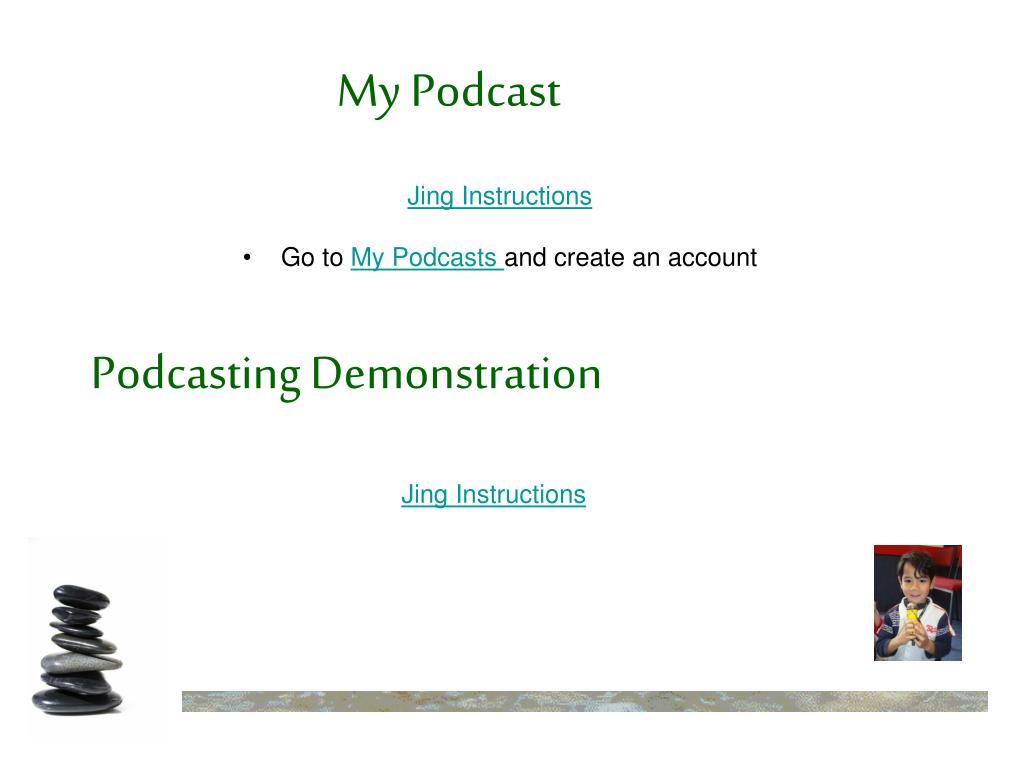 My Podcast

Jing Instructions

• Go to My Podcasts and create an account

Podcasting Demonstration

Jing Instructions